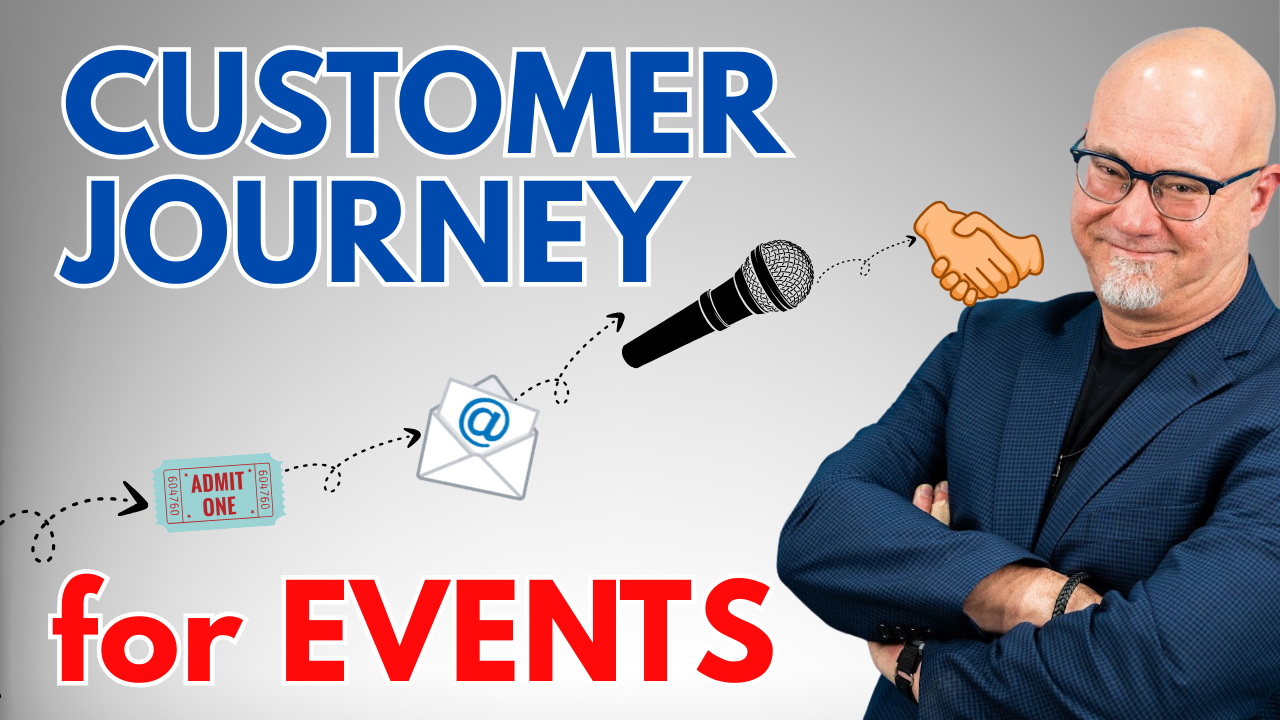 CUSTOMER JOURNEY

604760 ADMIT ONE 604760

@

for EVENTS